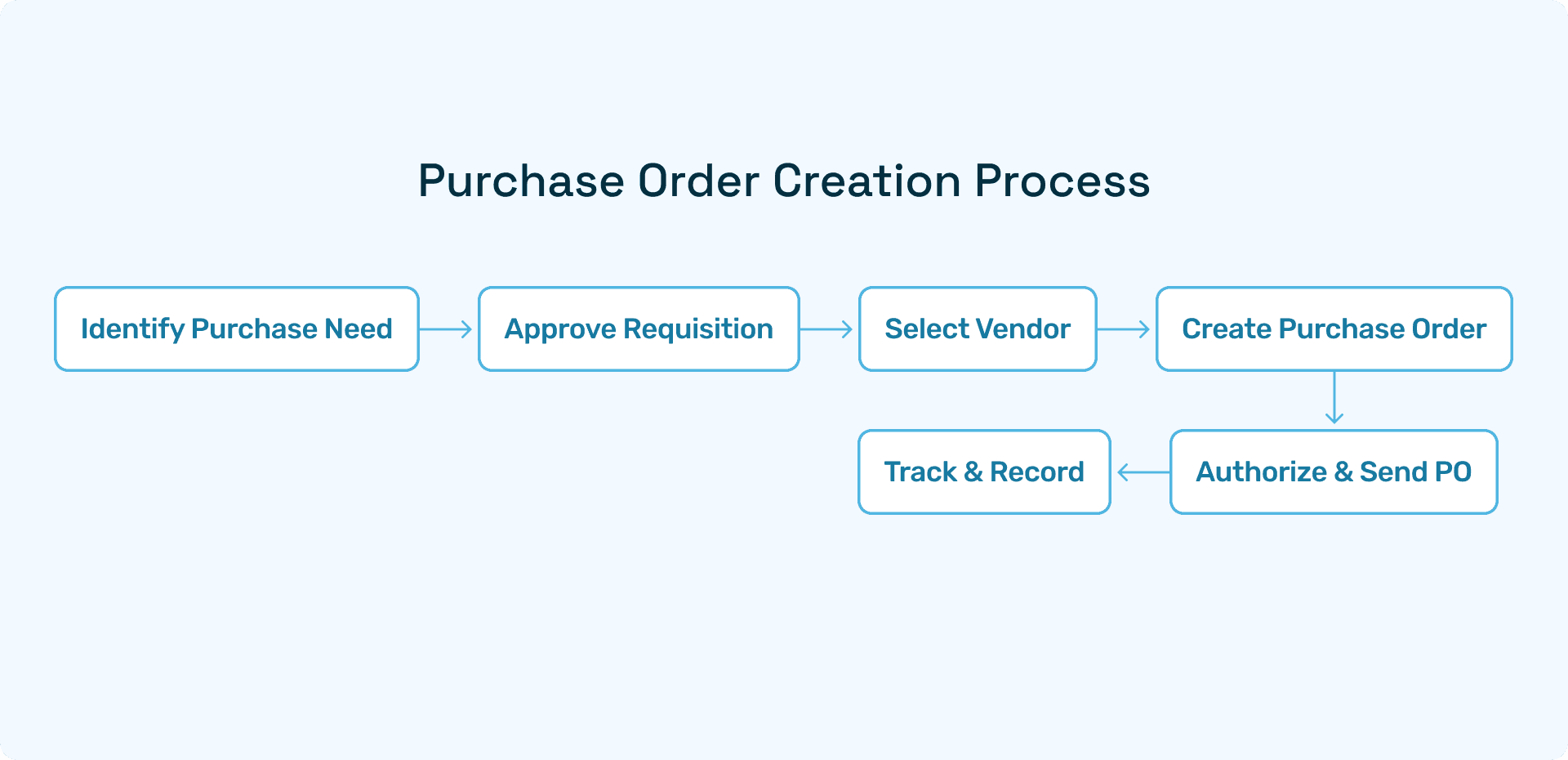 Purchase Order Creation Process

Identify Purchase Need

Approve Requisition

Select Vendor

Create Purchase Order

Authorize & Send PO

Track & Record